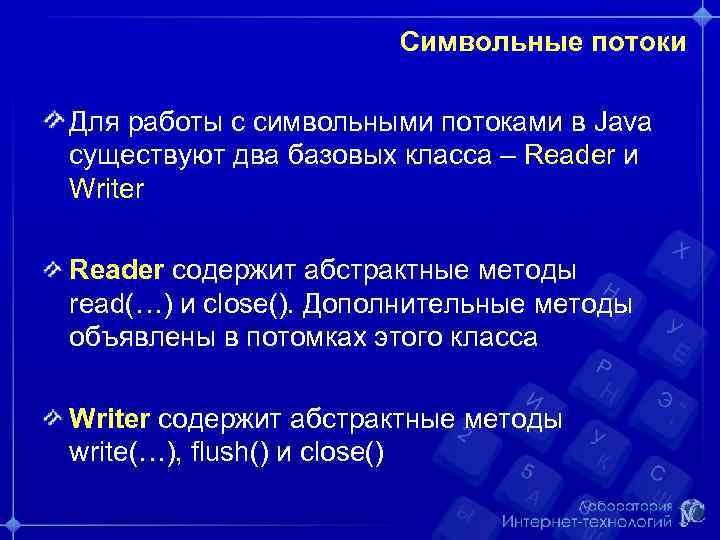 Символьные потоки

Для работы с символьными потоками в Java существуют два базовых класса – Reader и Writer

Reader содержит абстрактные методы read(…) и close(). Дополнительные методы объявлены в потомках этого класса

Writer содержит абстрактные методы write(…), flush() и close()

Лаборатория
Интернет-технологий